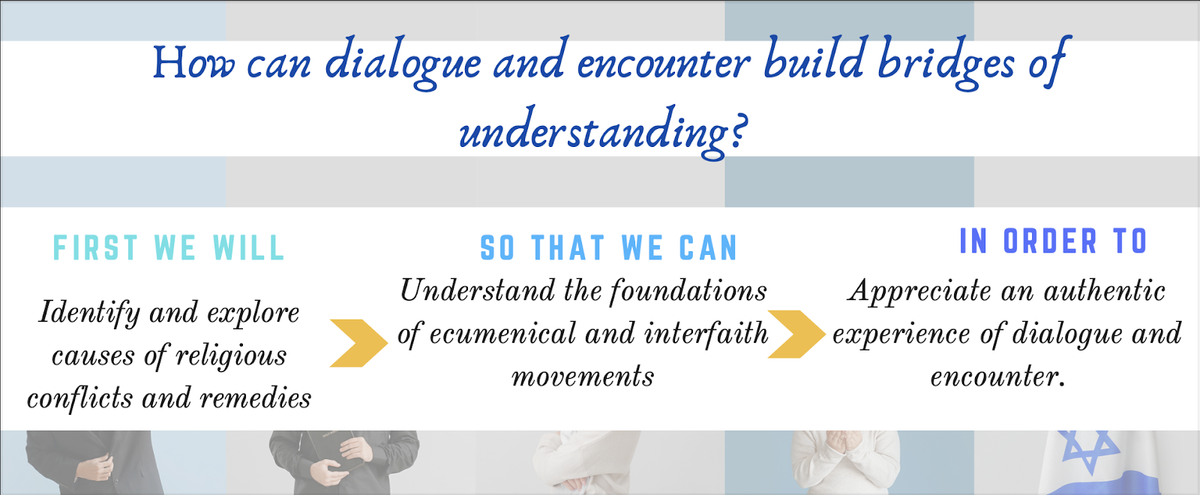 How can dialogue and encounter build bridges of understanding?

FIRST WE WILL

Identify and explore causes of religious conflicts and remedies

SO THAT WE CAN

Understand the foundations of ecumenical and interfaith movements

IN ORDER TO

Appreciate an authentic experience of dialogue and encounter.